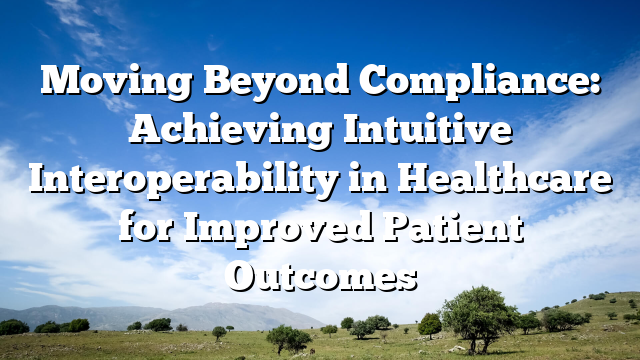 Moving Beyond Compliance: Achieving Intuitive Interoperability in Healthcare for Improved Patient Outcomes